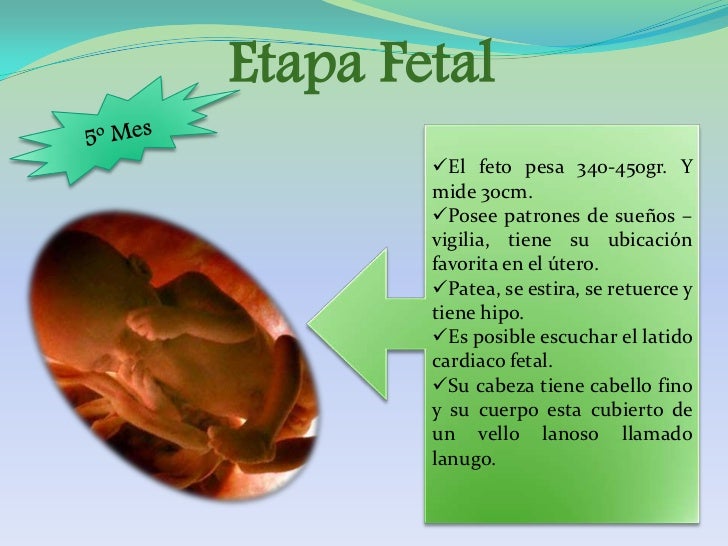 Etapa Fetal

5º Mes

✓El feto pesa 340-450gr. Y mide 30cm.
✓Posee patrones de sueños – vigilia, tiene su ubicación favorita en el útero.
✓Patea, se estira, se retuerce y tiene hipo.
✓Es posible escuchar el latido cardiaco fetal.
✓Su cabeza tiene cabello fino y su cuerpo esta cubierto de un vello lanoso llamado lanugo.